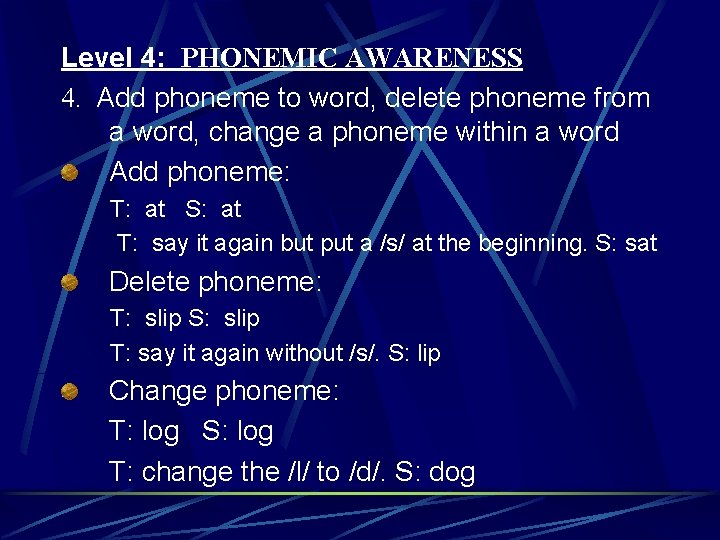 Level 4: PHONEMIC AWARENESS

4. Add phoneme to word, delete phoneme from a word, change a phoneme within a word

Add phoneme:

T: at S: at

T: say it again but put a /s/ at the beginning. S: sat

Delete phoneme:

T: slip S: slip

T: say it again without /s/. S: lip

Change phoneme:

T: log S: log

T: change the /l/ to /d/. S: dog